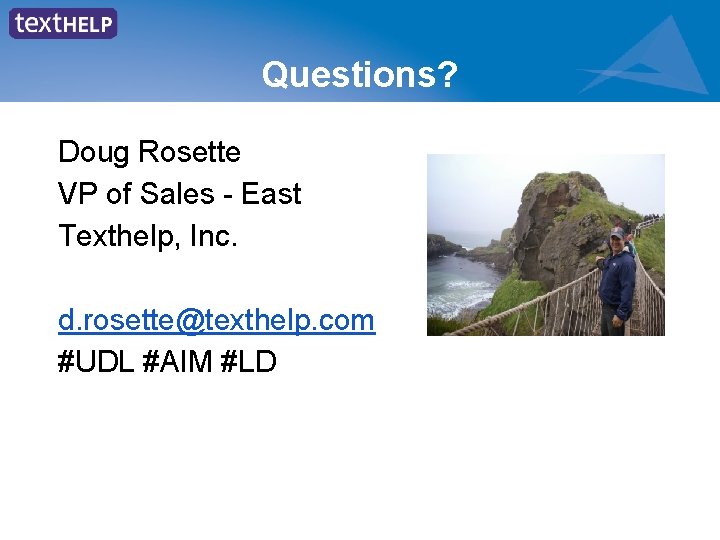 textHELP

Questions?

Doug Rosette
VP of Sales - East
Texthelp, Inc.

d.rosette@texthelp.com
#UDL #AIM #LD